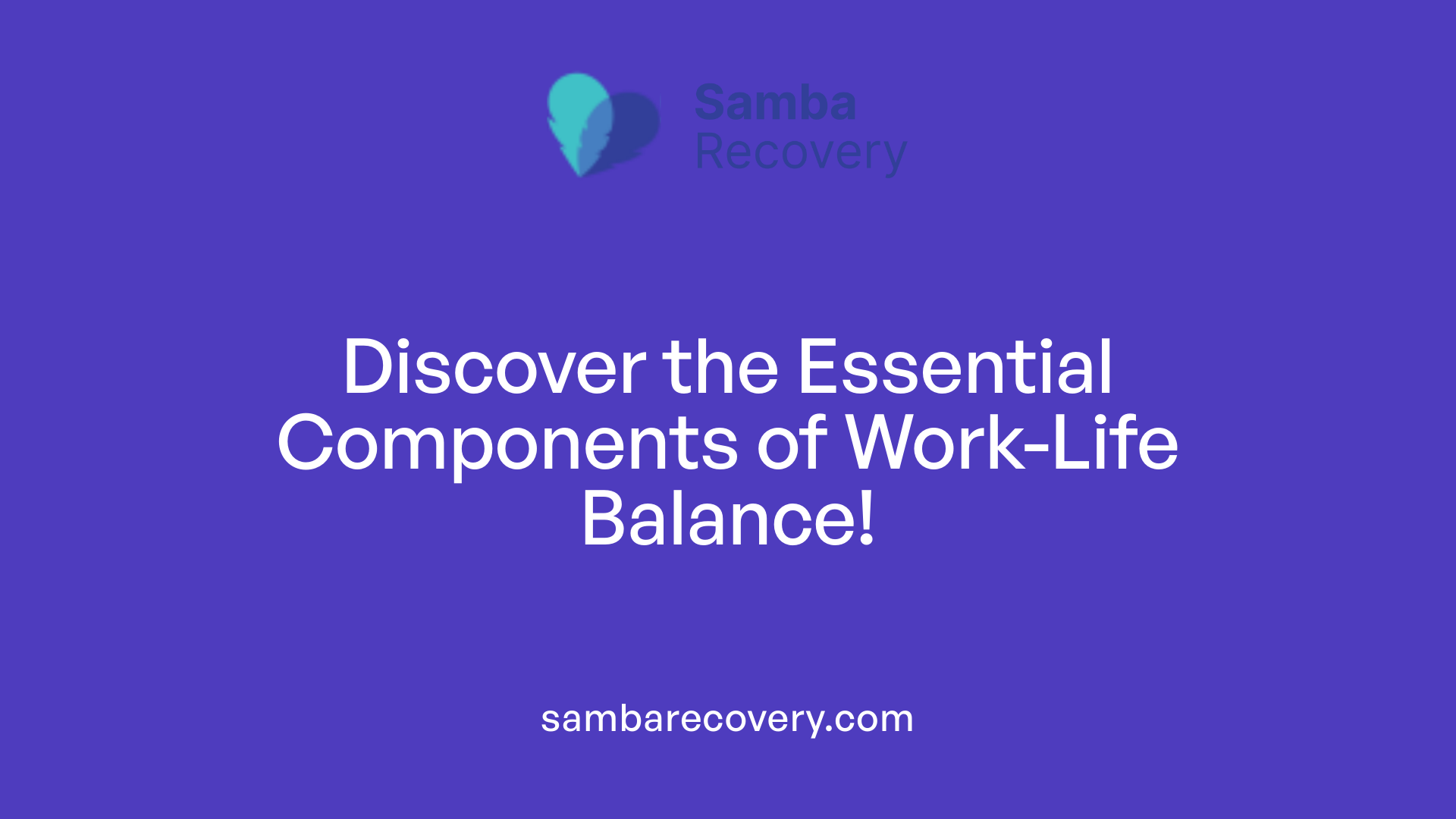 Samba Recovery

Discover the Essential Components of Work-Life Balance!

sambarecovery.com